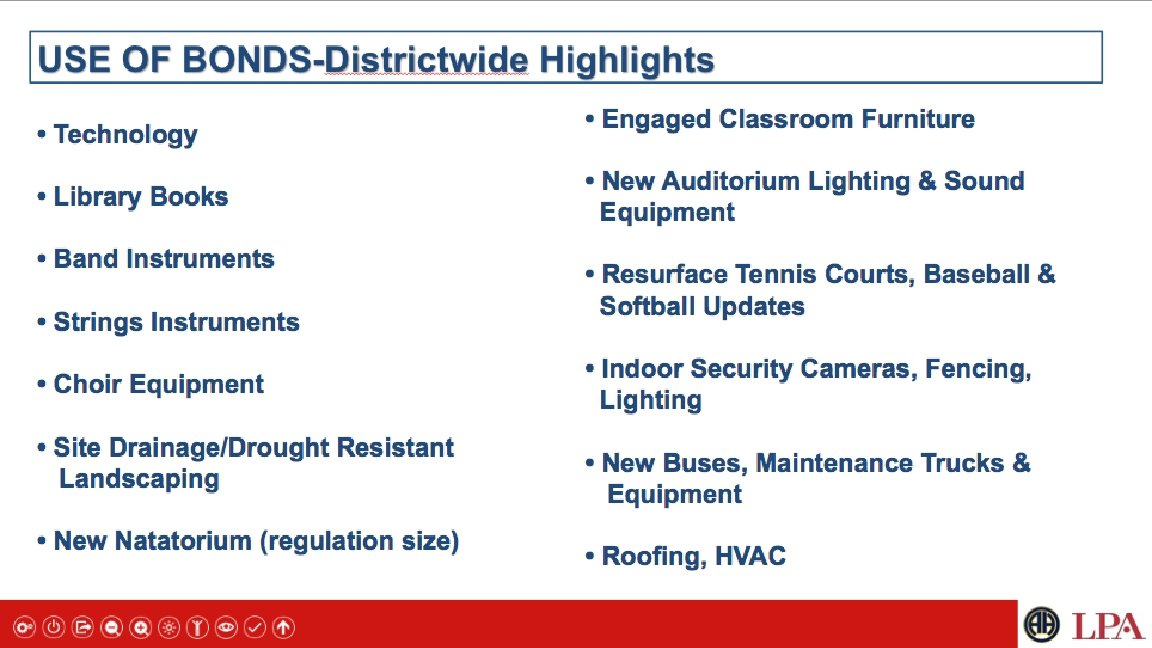 USE OF BONDS-Districtwide Highlights

• Technology

• Library Books

• Band Instruments

• Strings Instruments

• Choir Equipment

• Site Drainage/Drought Resistant Landscaping

• New Natatorium (regulation size)

• Engaged Classroom Furniture

• New Auditorium Lighting & Sound Equipment

• Resurface Tennis Courts, Baseball & Softball Updates

• Indoor Security Cameras, Fencing, Lighting

• New Buses, Maintenance Trucks & Equipment

• Roofing, HVAC

AH

LPA